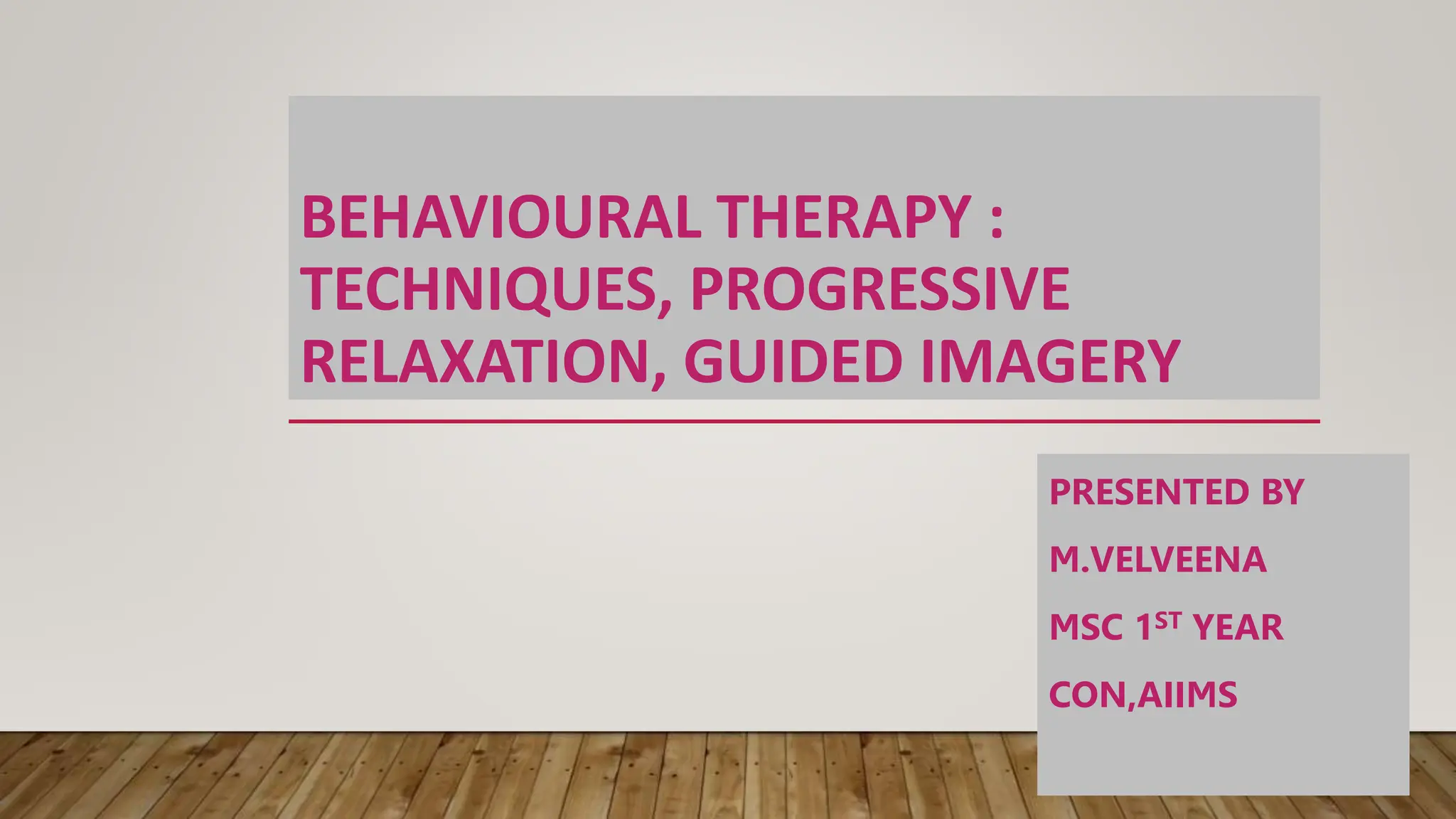 BEHAVIOURAL THERAPY : TECHNIQUES, PROGRESSIVE RELAXATION, GUIDED IMAGERY

PRESENTED BY

M.VELVEENA

MSC 1$^{ST}$ YEAR

CON,AIIMS